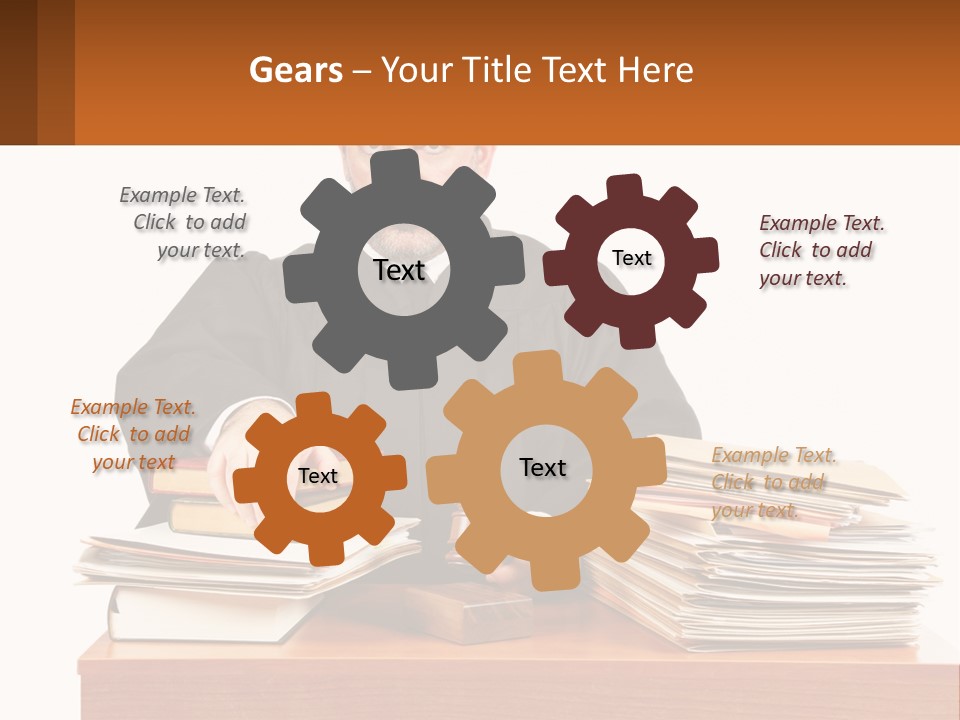 Gears – Your Title Text Here

Example Text. Click to add your text.

Text

Text

Example Text. Click to add your text.

Example Text. Click to add your text

Text

Text

Example Text. Click to add your text.